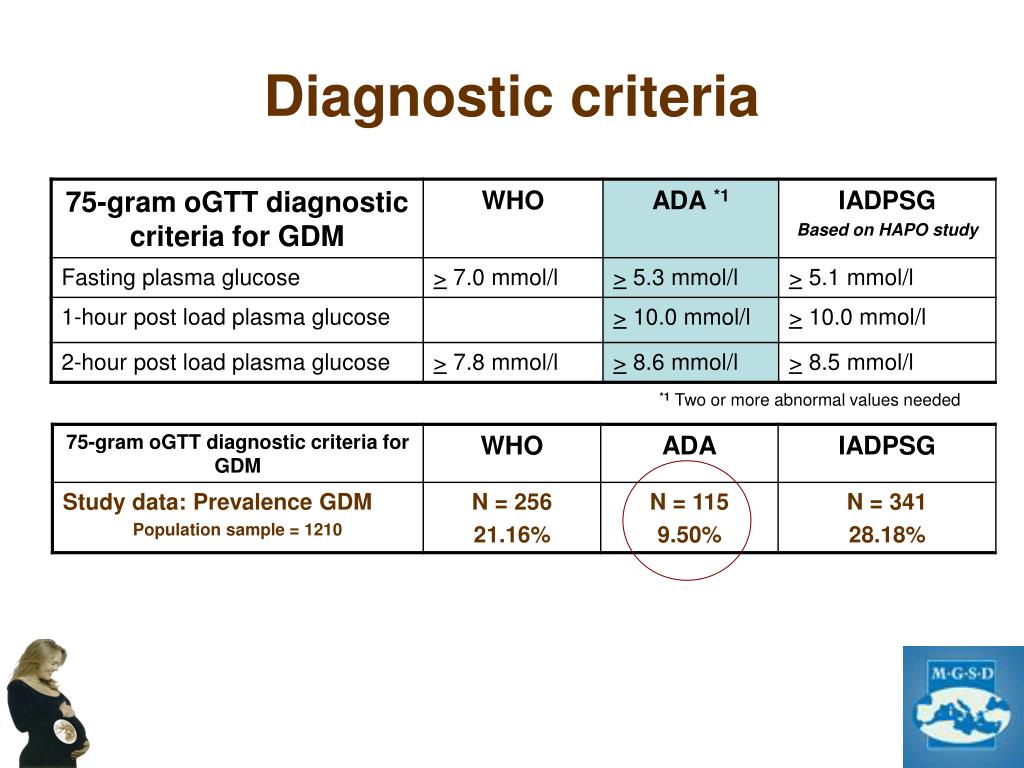 Diagnostic criteria

| 75-gram oGTT diagnostic criteria for GDM | WHO | ADA $^{*1}$ | IADPSG Based on HAPO study |
|---|---|---|---|
| Fasting plasma glucose | $\geq$ 7.0 mmol/l | $\geq$ 5.3 mmol/l | $\geq$ 5.1 mmol/l |
| 1-hour post load plasma glucose | | $\geq$ 10.0 mmol/l | $\geq$ 10.0 mmol/l |
| 2-hour post load plasma glucose | $\geq$ 7.8 mmol/l | $\geq$ 8.6 mmol/l | $\geq$ 8.5 mmol/l |

$^{*1}$ Two or more abnormal values needed

| 75-gram oGTT diagnostic criteria for GDM | WHO | ADA | IADPSG |
|---|---|---|---|
| Study data: Prevalence GDM Population sample = 1210 | N = 256 21.16% | N = 115 9.50% | N = 341 28.18% |

M·G·S·D